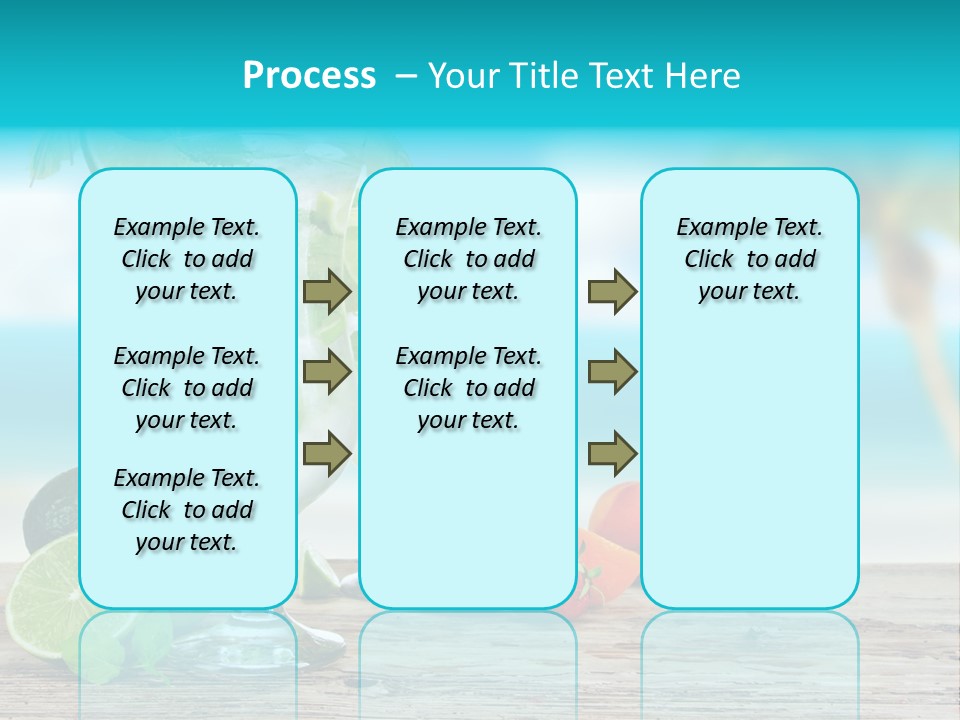 Process – Your Title Text Here

Example Text. Click to add your text.

Example Text. Click to add your text.

Example Text. Click to add your text.

Example Text. Click to add your text.

Example Text. Click to add your text.

Example Text. Click to add your text.